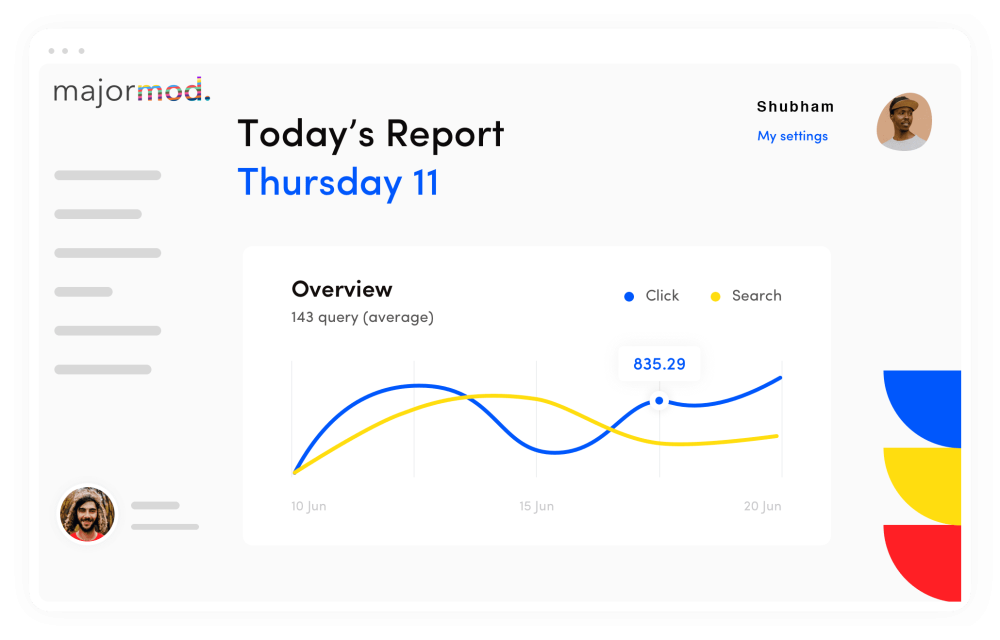 majormod.

Today's Report
Thursday 11

Shubham
My settings

Overview
143 query (average)

Click
Search

835.29

10 Jun
15 Jun
20 Jun